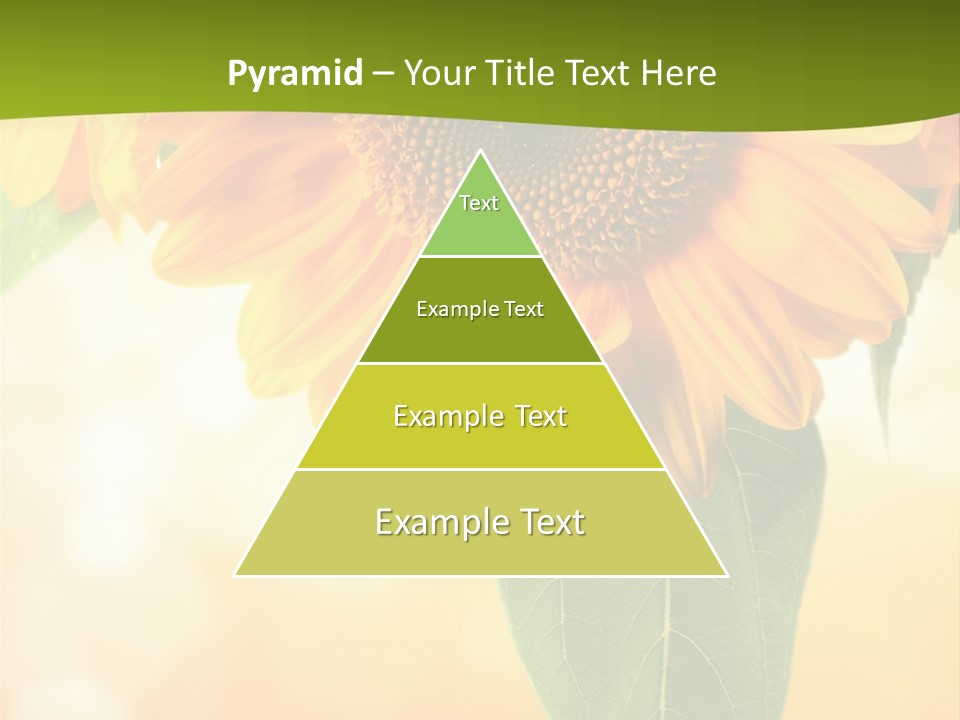 Pyramid – Your Title Text Here

Text

Example Text

Example Text

Example Text